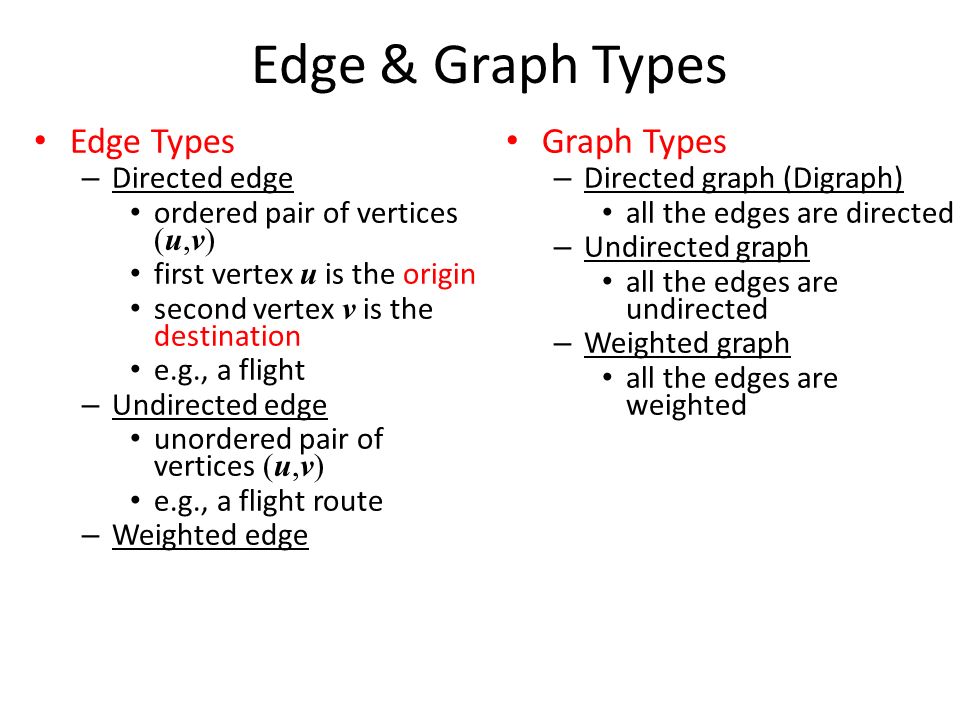 Edge & Graph Types

• Edge Types
– Directed edge
• ordered pair of vertices $(u,v)$
• first vertex $u$ is the origin
• second vertex $v$ is the destination
• e.g., a flight
– Undirected edge
• unordered pair of vertices $(u,v)$
• e.g., a flight route
– Weighted edge

• Graph Types
– Directed graph (Digraph)
• all the edges are directed
– Undirected graph
• all the edges are undirected
– Weighted graph
• all the edges are weighted